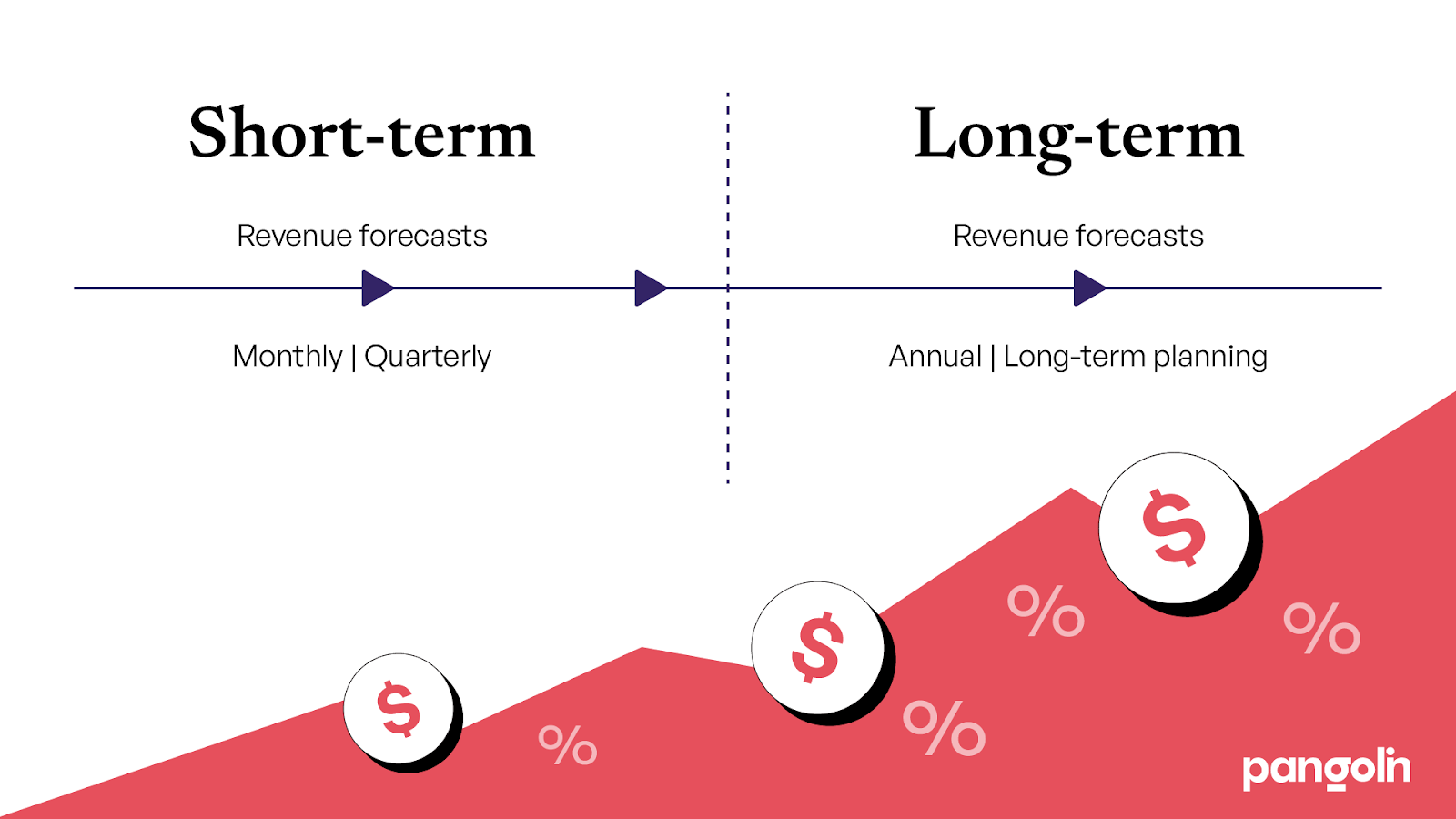 Short-term

Revenue forecasts

Monthly | Quarterly

Long-term

Revenue forecasts

Annual | Long-term planning

$ % $ % % $ %

pangolin